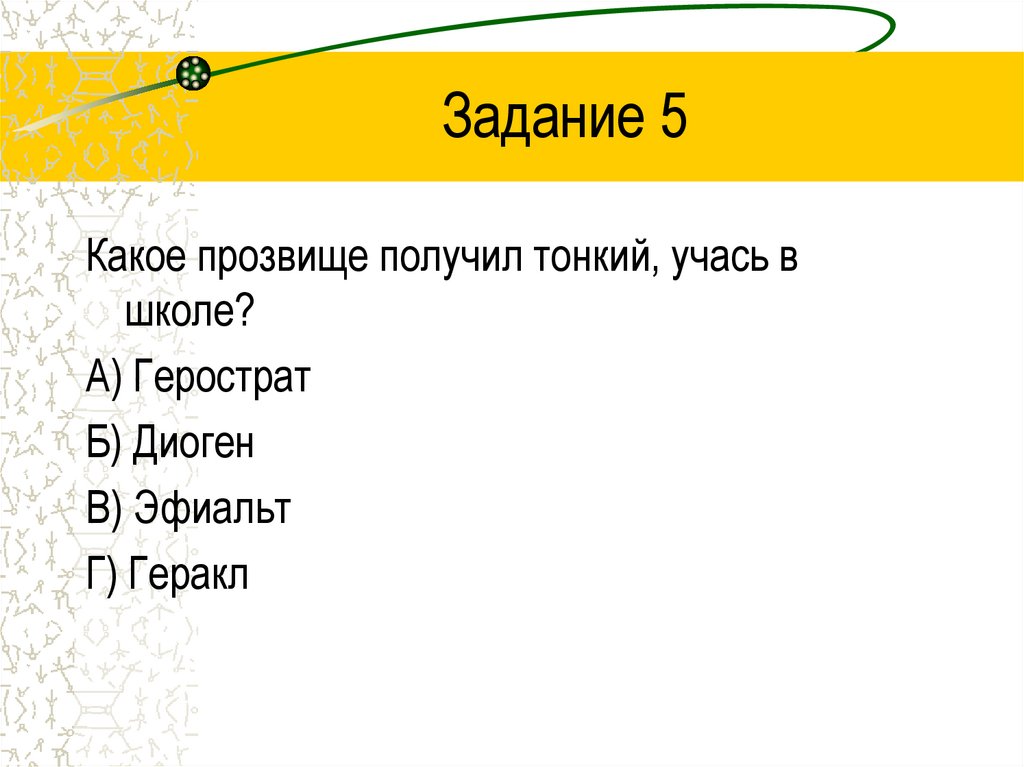 Задание 5

Какое прозвище получил тонкий, учась в школе?

А) Герострат

Б) Диоген

В) Эфиальт

Г) Геракл